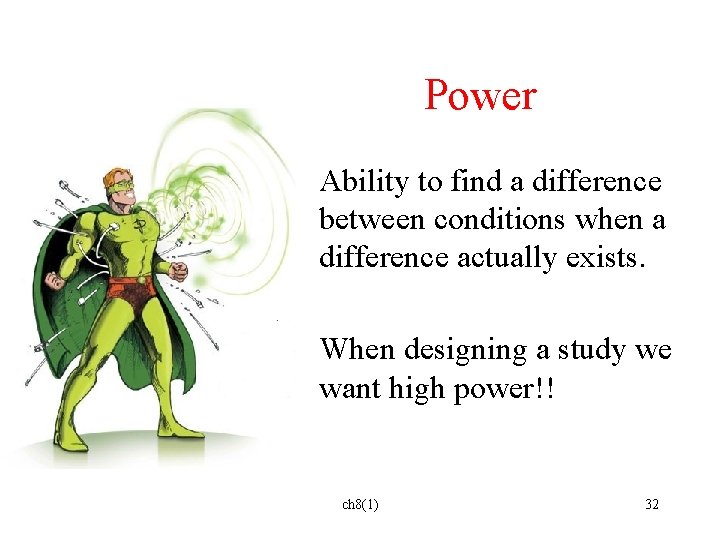 Power

Ability to find a difference between conditions when a difference actually exists.

When designing a study we want high power!!

ch8(1)

32